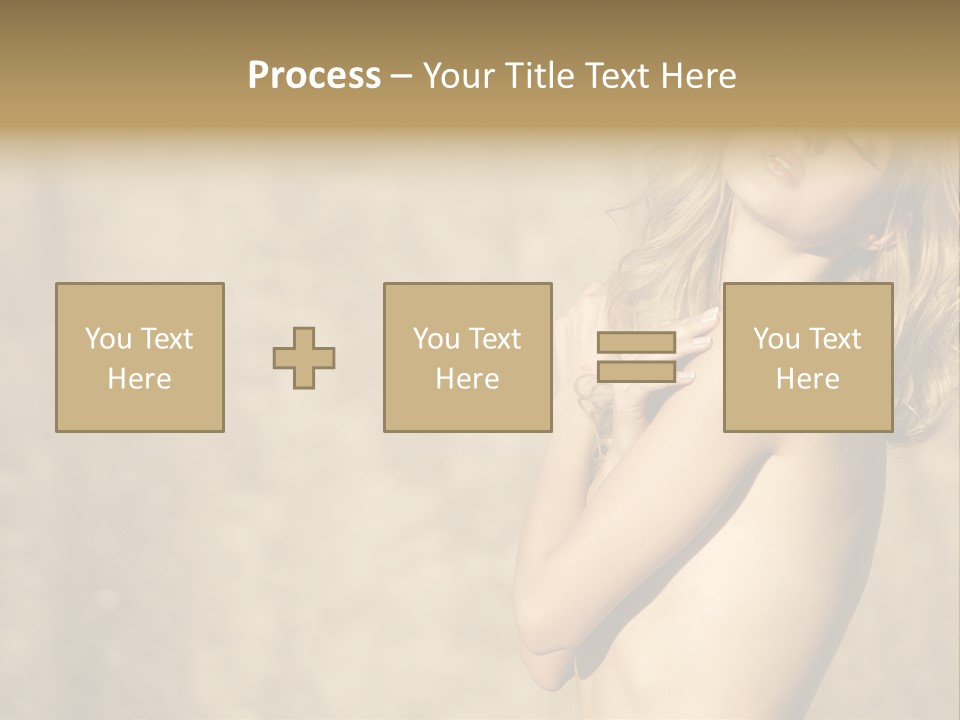 Process – Your Title Text Here

You Text Here

You Text Here

You Text Here